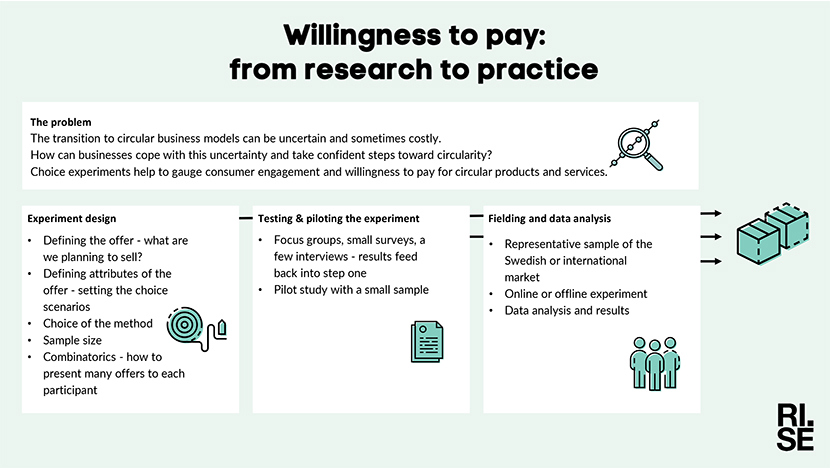 Willingness to pay:
from research to practice

The problem
The transition to circular business models can be uncertain and sometimes costly.
How can businesses cope with this uncertainty and take confident steps toward circularity?
Choice experiments help to gauge consumer engagement and willingness to pay for circular products and services.

Experiment design
• Defining the offer - what are we planning to sell?
• Defining attributes of the offer - setting the choice scenarios
• Choice of the method
• Sample size
• Combinatorics - how to present many offers to each participant

Testing & piloting the experiment
• Focus groups, small surveys, a few interviews - results feed back into step one
• Pilot study with a small sample

Fielding and data analysis
• Representative sample of the Swedish or international market
• Online or offline experiment
• Data analysis and results

RI.
SE